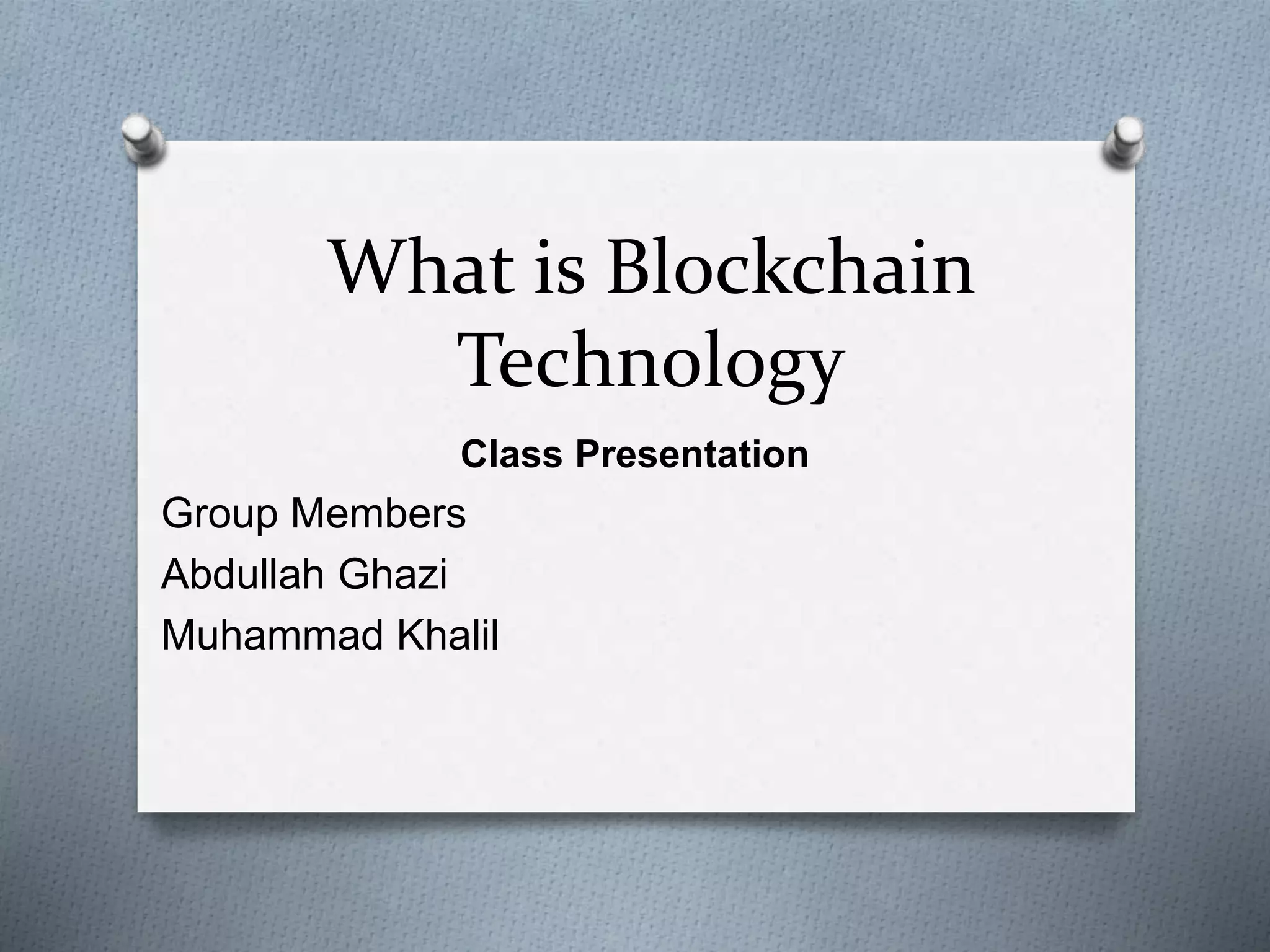 What is Blockchain Technology

Class Presentation

Group Members

Abdullah Ghazi

Muhammad Khalil